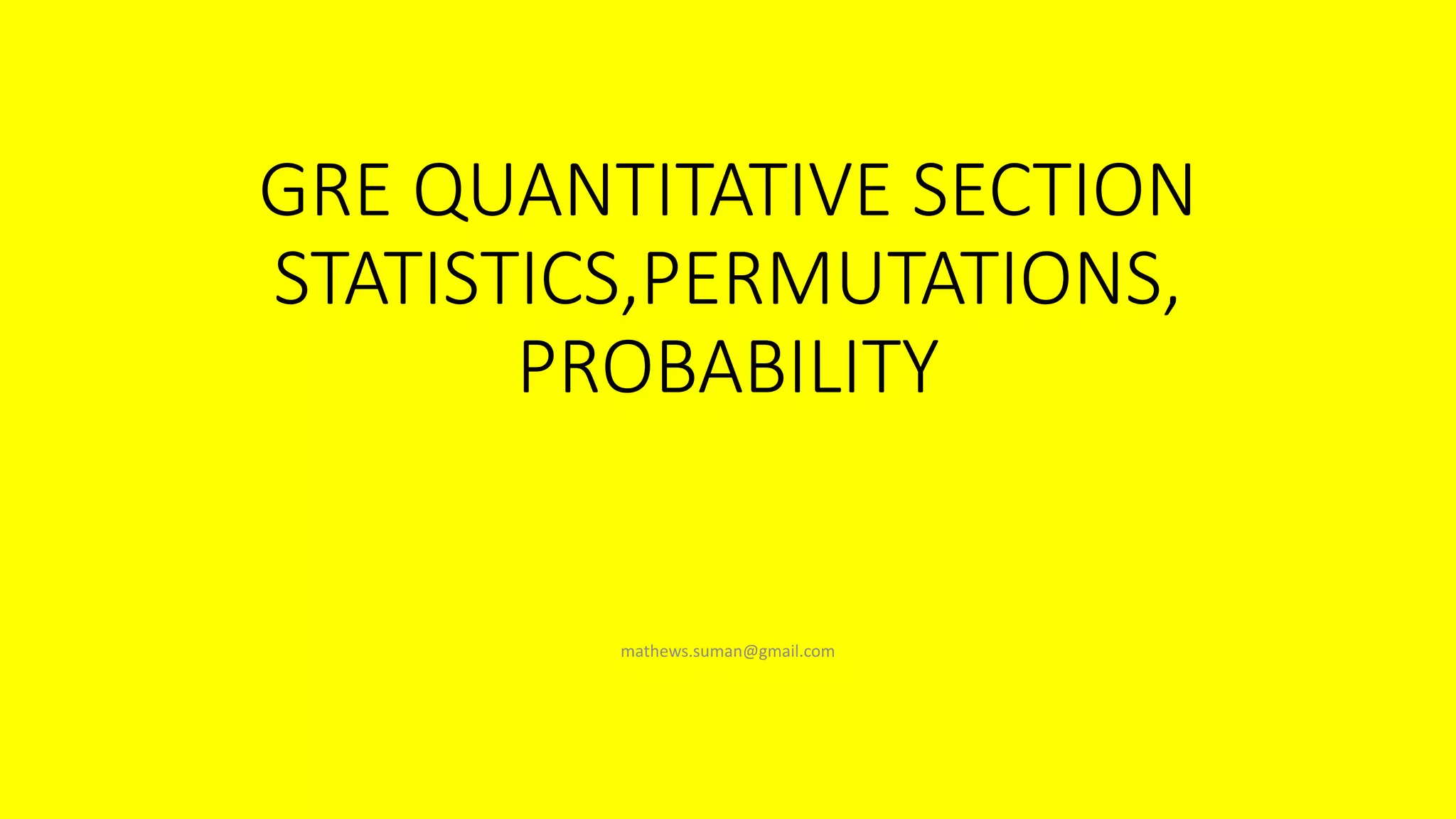 GRE QUANTITATIVE SECTION STATISTICS,PERMUTATIONS, PROBABILITY

mathews.suman@gmail.com